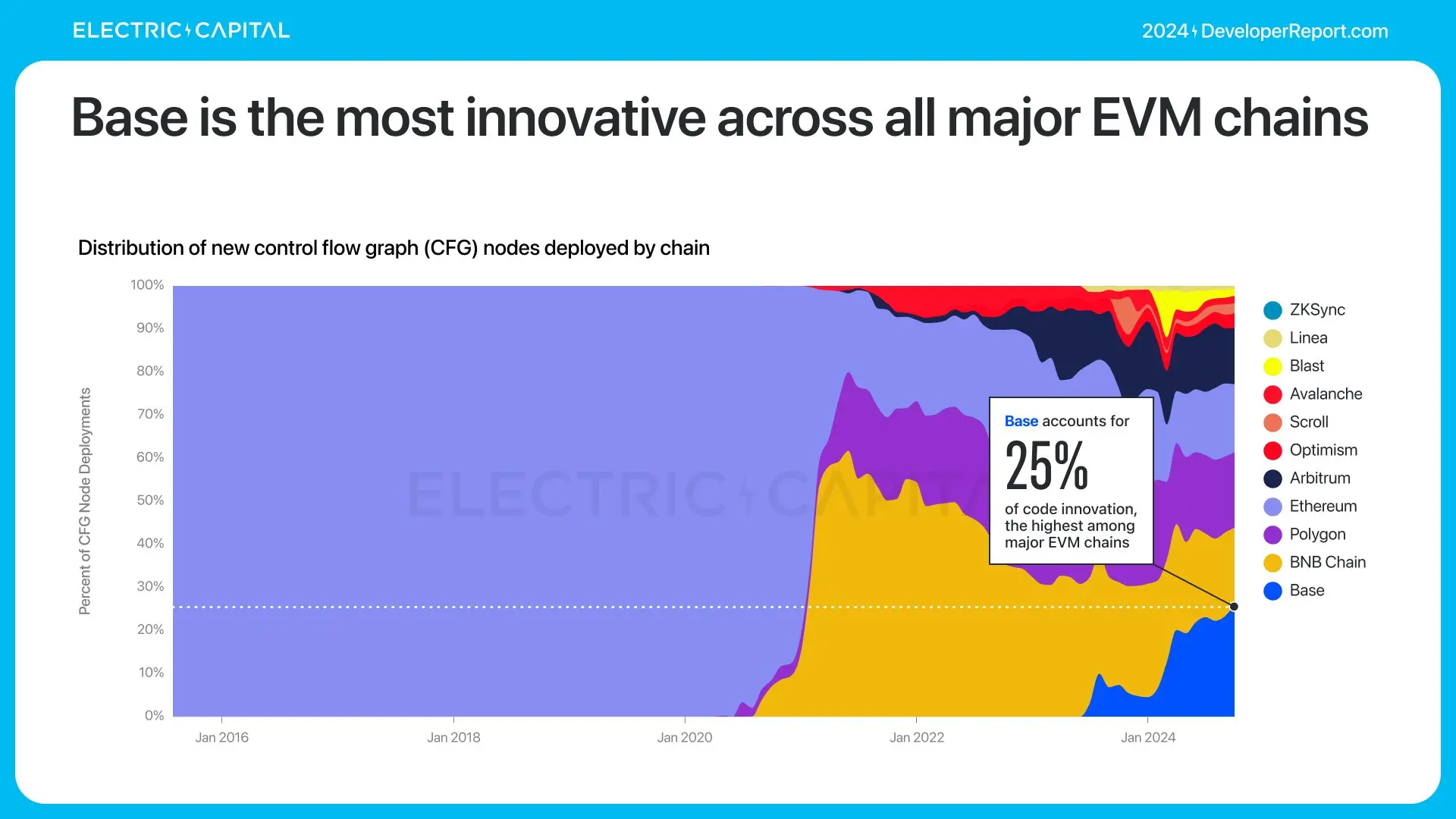 ELECTRIC CAPITAL

2024 DeveloperReport.com

Base is the most innovative across all major EVM chains

Distribution of new control flow graph (CFG) nodes deployed by chain

Percent of CFG Node Deployments

100%
90%
80%
70%
60%
50%
40%
30%
20%
10%
0%

Jan 2016
Jan 2018
Jan 2020
Jan 2022
Jan 2024

ELECTRIC CAPITAL

Base accounts for
25%
of code innovation, the highest among major EVM chains

ZKSync
Linea
Blast
Avalanche
Scroll
Optimism
Arbitrum
Ethereum
Polygon
BNB Chain
Base